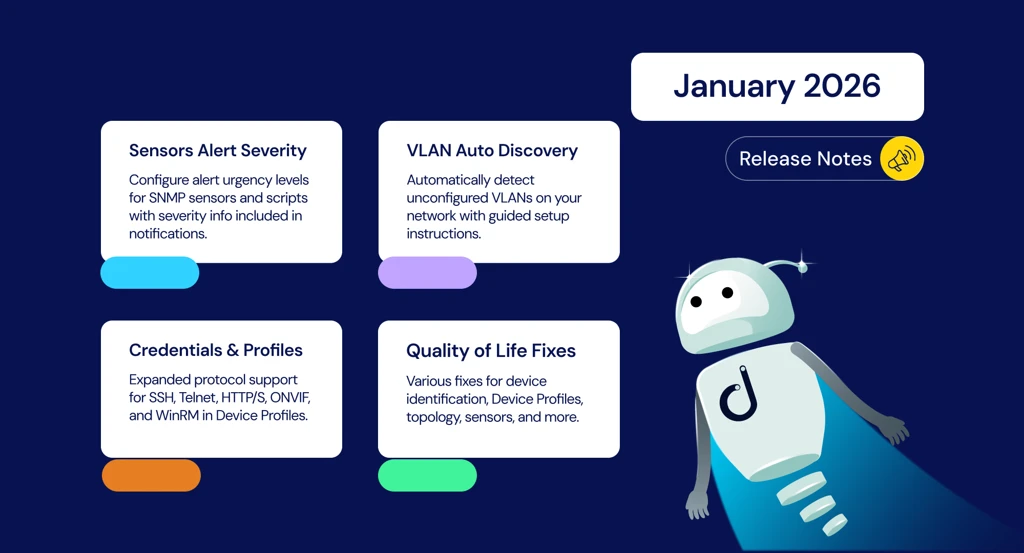 January 2026

Release Notes

Sensors Alert Severity

Configure alert urgency levels for SNMP sensors and scripts with severity info included in notifications.

VLAN Auto Discovery

Automatically detect unconfigured VLANs on your network with guided setup instructions.

Credentials & Profiles

Expanded protocol support for SSH, Telnet, HTTP/S, ONVIF, and WinRM in Device Profiles.

Quality of Life Fixes

Various fixes for device identification, Device Profiles, topology, sensors, and more.